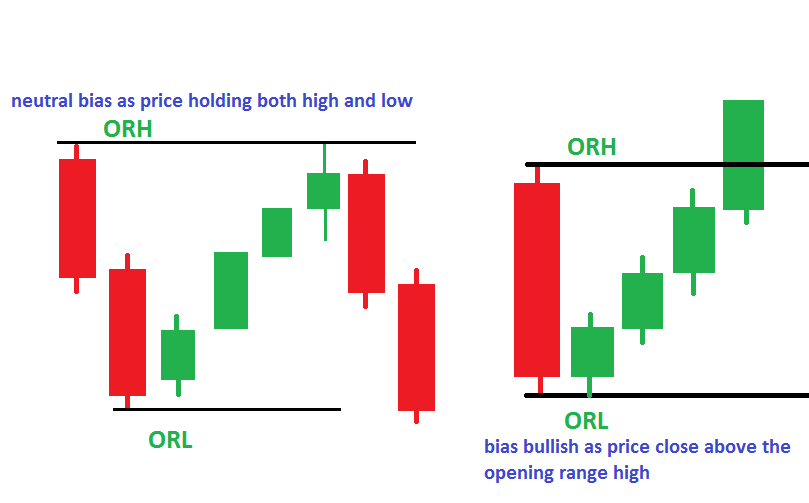 neutral bias as price holding both high and low

ORH

ORL

ORH

ORL

bias bullish as price close above the opening range high